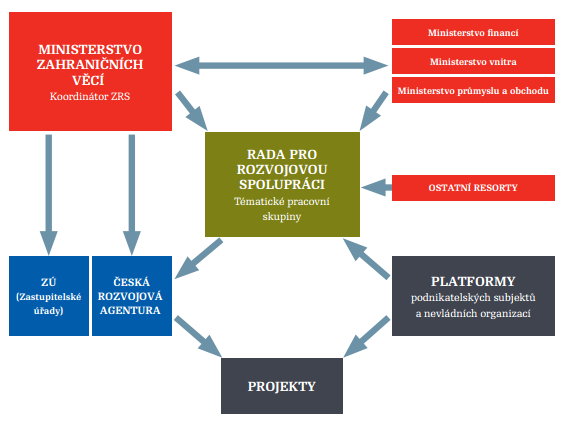 MINISTERSTVO ZAHRANIČNÍCH VĚCÍ
Koordinátor ZRS

Ministerstvo financí

Ministerstvo vnitra

Ministerstvo průmyslu a obchodu

RADA PRO ROZVOJOVOU SPOLUPRÁCI
Tématické pracovní skupiny

OSTATNÍ RESORTY

ZÚ (Zastupitelské úřady)

ČESKÁ ROZVOJOVÁ AGENTURA

PLATFORMY
podnikatelských subjektů a nevládních organizací

PROJEKTY